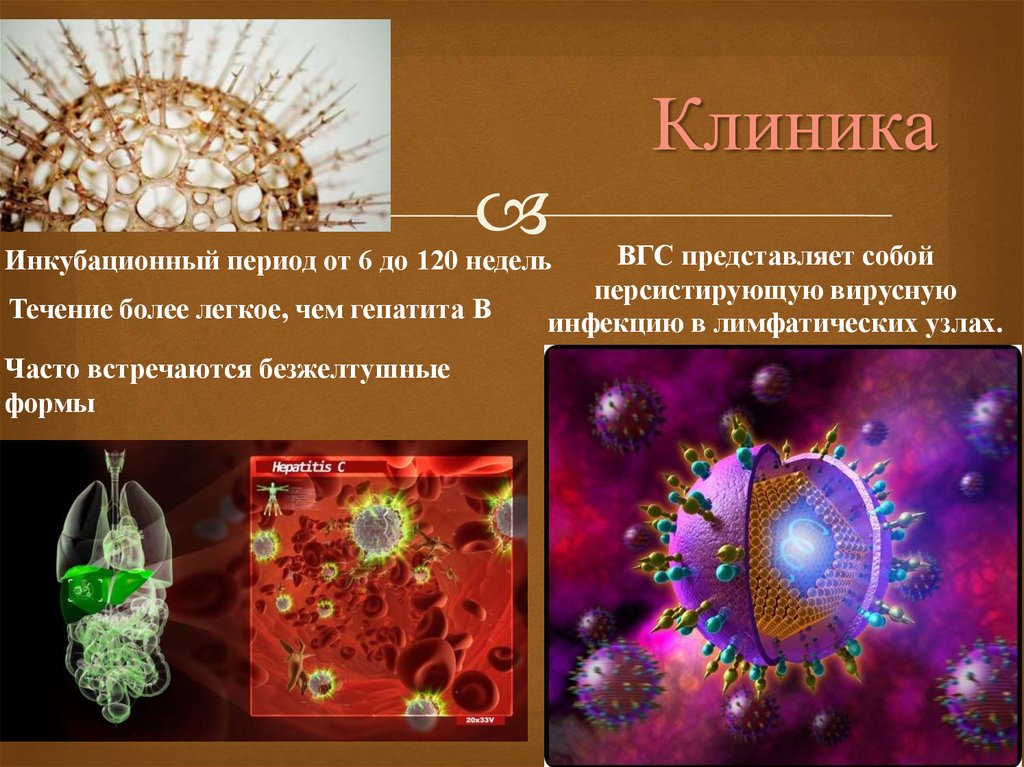 Клиника

Инкубационный период от 6 до 120 недель

Течение более легкое, чем гепатита В

Часто встречаются безжелтушные формы

ВГС представляет собой персистирующую вирусную инфекцию в лимфатических узлах.

Hepatitis C

20x33V